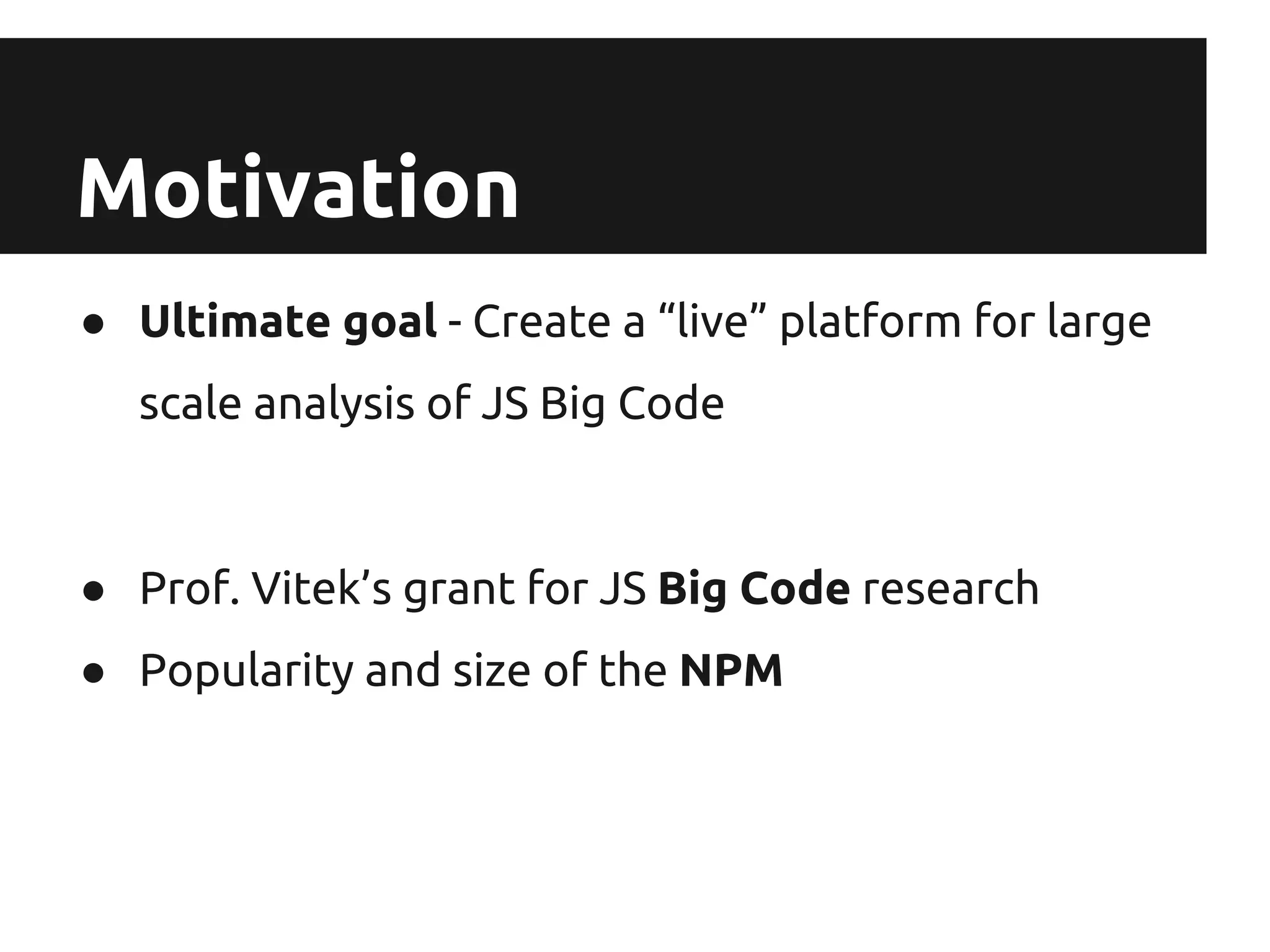 Motivation

● Ultimate goal - Create a “live” platform for large scale analysis of JS Big Code

● Prof. Vitek’s grant for JS Big Code research
● Popularity and size of the NPM